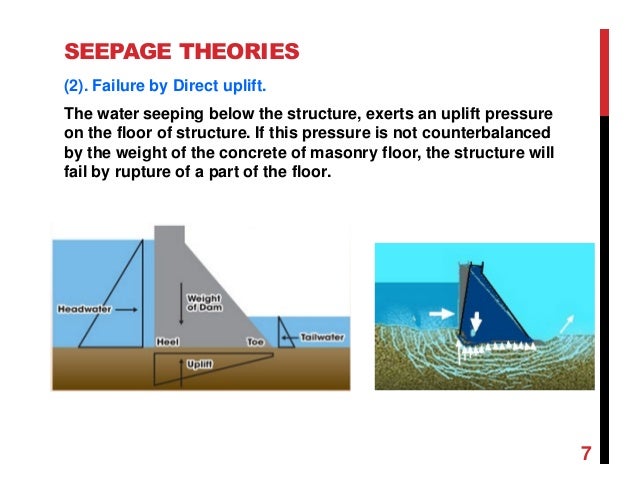 SEEPAGE THEORIES

(2). Failure by Direct uplift.

The water seeping below the structure, exerts an uplift pressure on the floor of structure. If this pressure is not counterbalanced by the weight of the concrete of masonry floor, the structure will fail by rupture of a part of the floor.

Headwater

Weight of Dam

Heel

Toe

Tailwater

Uplift

7